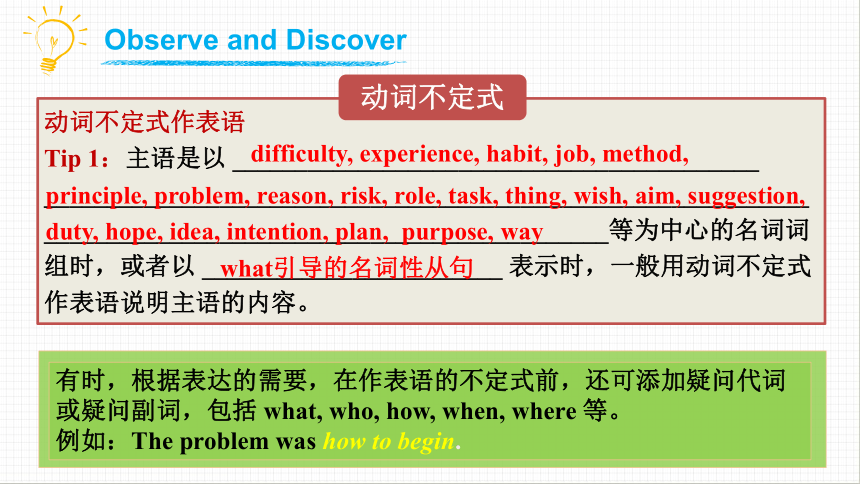 Observe and Discover

动词不定式

动词不定式作表语

Tip 1：主语是以 difficulty, experience, habit, job, method, principle, problem, reason, risk, role, task, thing, wish, aim, suggestion, duty, hope, idea, intention, plan, purpose, way 等为中心的名词词组时，或者以 what引导的名词性从句 表示时，一般用动词不定式作表语说明主语的内容。

有时，根据表达的需要，在作表语的不定式前，还可添加疑问代词或疑问副词，包括 what, who, how, when, where 等。
例如：The problem was how to begin.